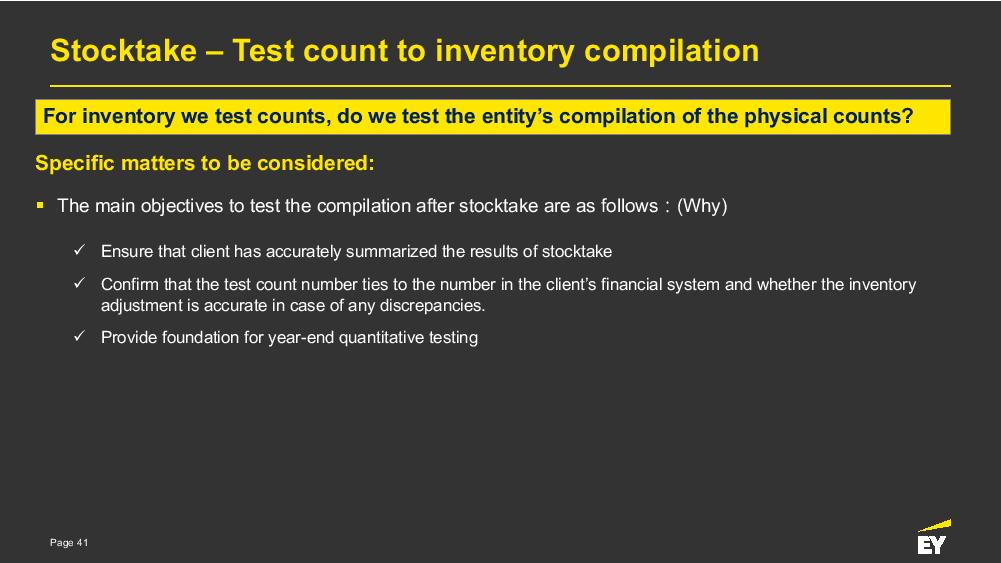 Stocktake – Test count to inventory compilation

For inventory we test counts, do we test the entity's compilation of the physical counts?

Specific matters to be considered:

▪ The main objectives to test the compilation after stocktake are as follows : (Why)

✓ Ensure that client has accurately summarized the results of stocktake

✓ Confirm that the test count number ties to the number in the client's financial system and whether the inventory adjustment is accurate in case of any discrepancies.

✓ Provide foundation for year-end quantitative testing

Page 41

EY